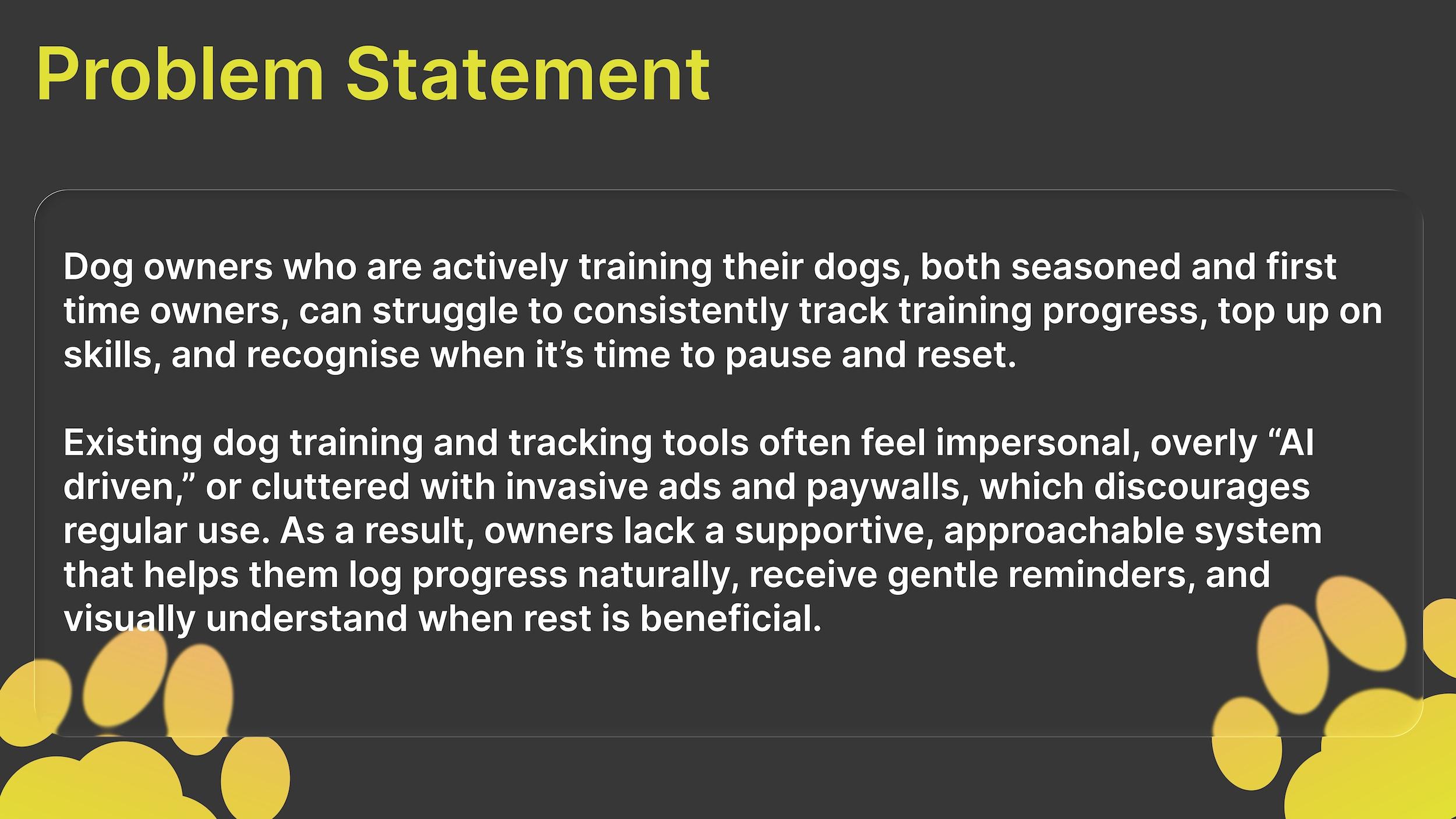 Problem Statement

Dog owners who are actively training their dogs, both seasoned and first time owners, can struggle to consistently track training progress, top up on skills, and recognise when it’s time to pause and reset.

Existing dog training and tracking tools often feel impersonal, overly “AI driven,” or cluttered with invasive ads and paywalls, which discourages regular use. As a result, owners lack a supportive, approachable system that helps them log progress naturally, receive gentle reminders, and visually understand when rest is beneficial.